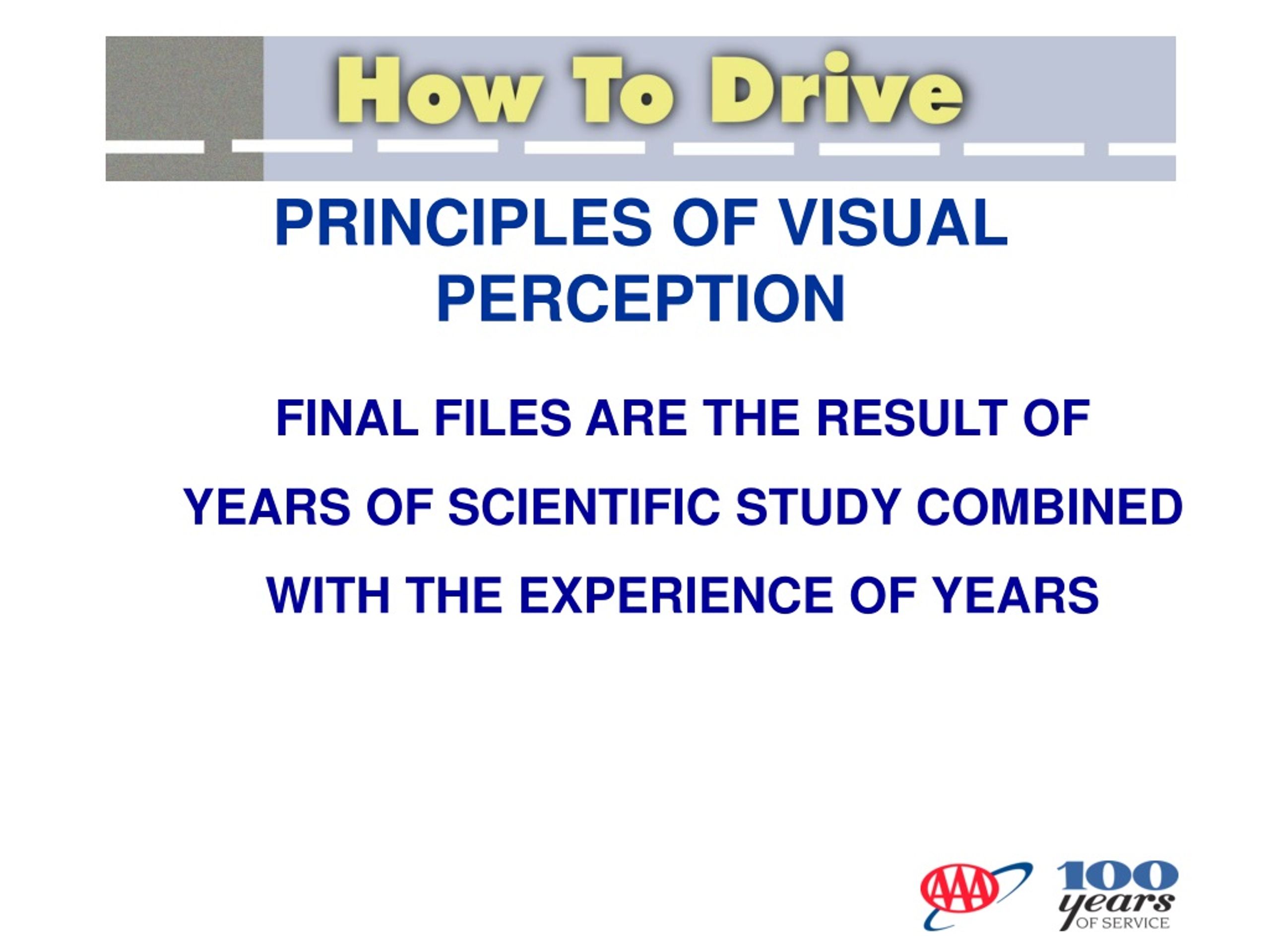 How To Drive

PRINCIPLES OF VISUAL PERCEPTION

FINAL FILES ARE THE RESULT OF

YEARS OF SCIENTIFIC STUDY COMBINED

WITH THE EXPERIENCE OF YEARS

AAA

100 years OF SERVICE